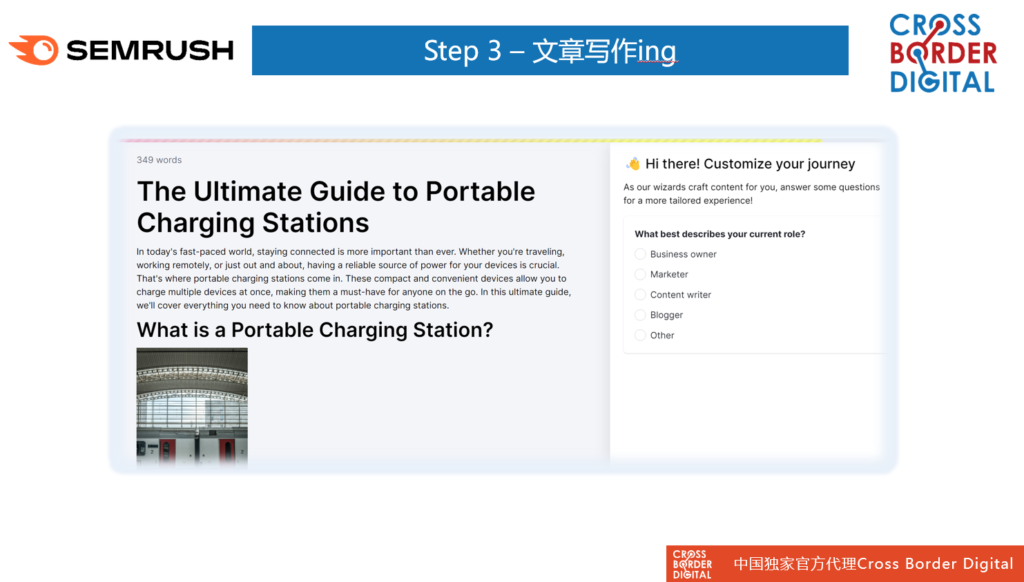 SEMRUSH

Step 3 – 文章写作ing

CROSS BORDER DIGITAL

349 words

The Ultimate Guide to Portable Charging Stations

In today's fast-paced world, staying connected is more important than ever. Whether you're traveling, working remotely, or just out and about, having a reliable source of power for your devices is crucial. That's where portable charging stations come in. These compact and convenient devices allow you to charge multiple devices at once, making them a must-have for anyone on the go. In this ultimate guide, we'll cover everything you need to know about portable charging stations.

What is a Portable Charging Station?

👋 Hi there! Customize your journey

As our wizards craft content for you, answer some questions for a more tailored experience!

What best describes your current role?

Business owner

Marketer

Content writer

Blogger

Other

CROSS BORDER DIGITAL 中国独家官方代理Cross Border Digital